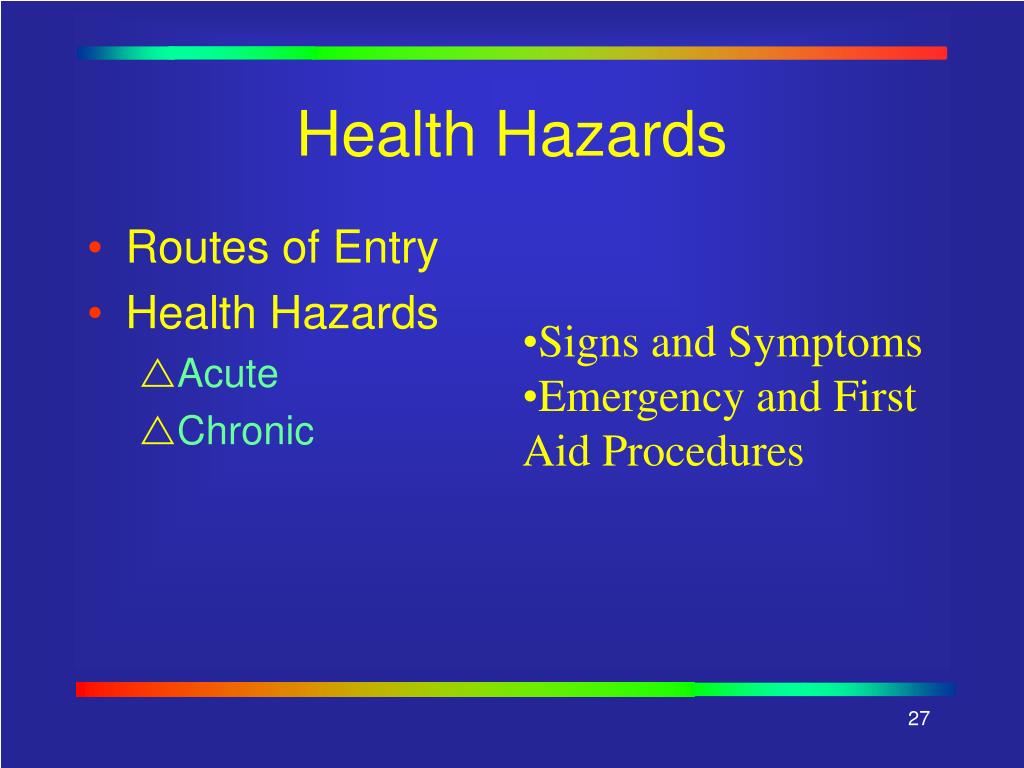 Health Hazards

• Routes of Entry
• Health Hazards
△Acute
△Chronic

•Signs and Symptoms
•Emergency and First Aid Procedures

27